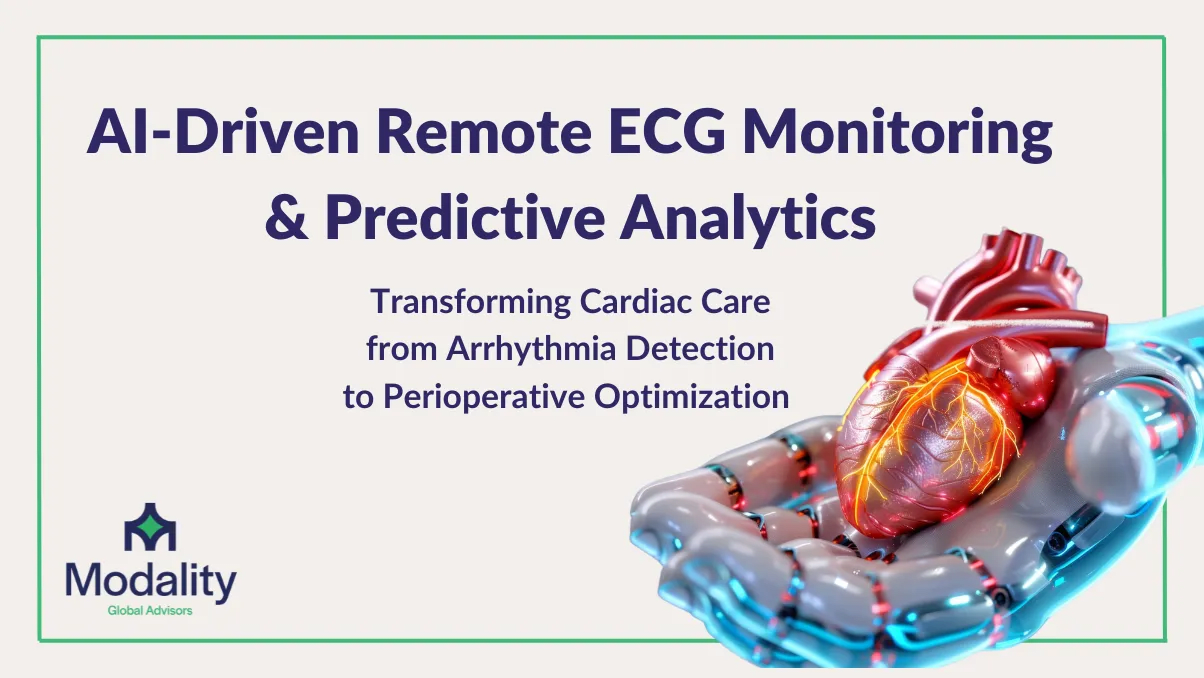 AI-Driven Remote ECG Monitoring & Predictive Analytics

Transforming Cardiac Care from Arrhythmia Detection to Perioperative Optimization

Modality
Global Advisors